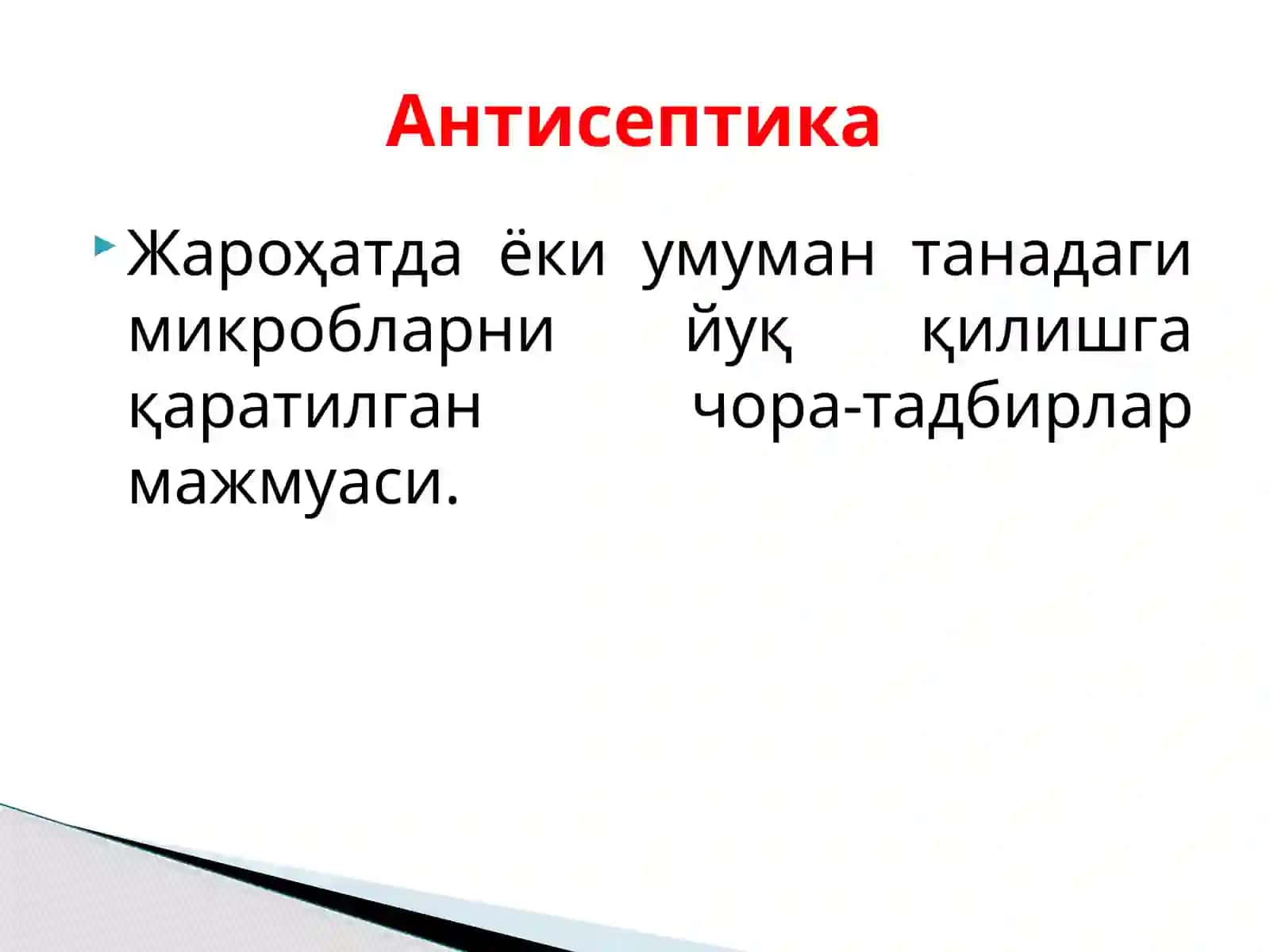 Антисептика

Жароҳатда ёки умуман танадаги микробларни йуқ қилишга қаратилган чора-тадбирлар мажмуаси.